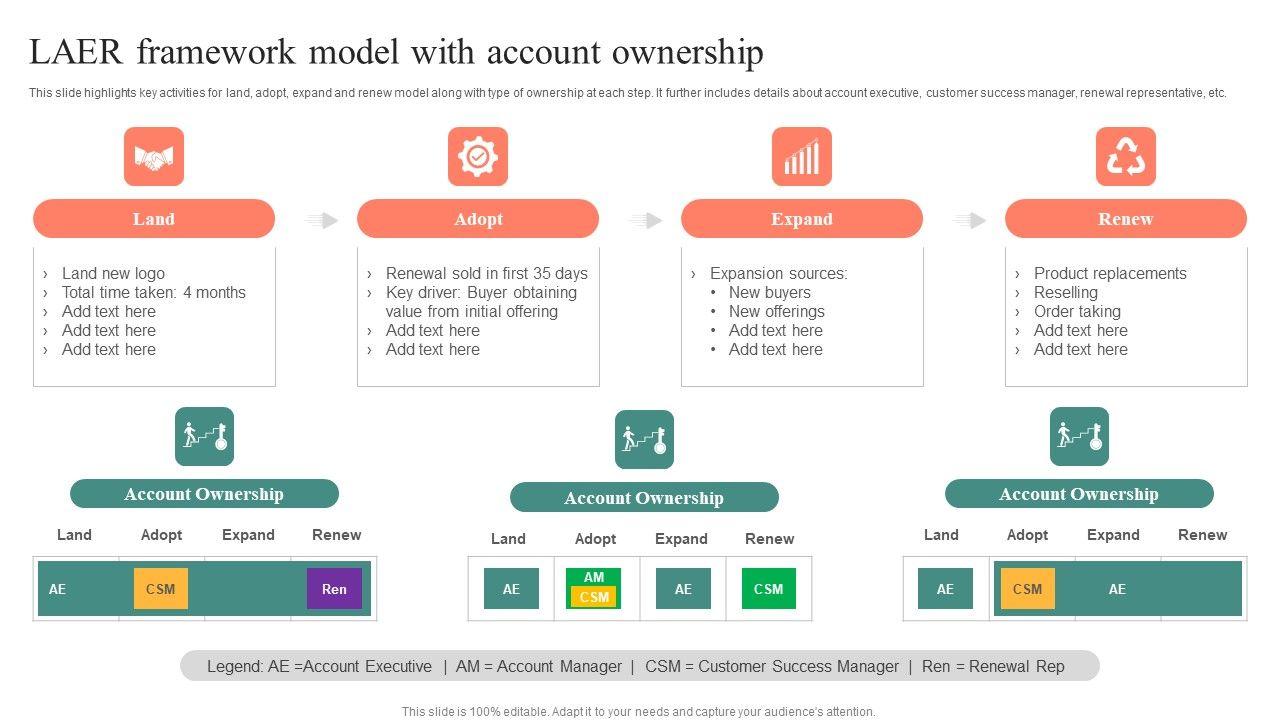 LAER framework model with account ownership

This slide highlights key activities for land, adopt, expand and renew model along with type of ownership at each step. It further includes details about account executive, customer success manager, renewal representative, etc.

Land

› Land new logo
› Total time taken: 4 months
› Add text here
› Add text here
› Add text here

Adopt

› Renewal sold in first 35 days
› Key driver: Buyer obtaining value from initial offering
› Add text here
› Add text here

Expand

› Expansion sources:
• New buyers
• New offerings
• Add text here
• Add text here

Renew

› Product replacements
› Reselling
› Order taking
› Add text here
› Add text here

Account Ownership

| Land | Adopt | Expand | Renew |
|---|---|---|---|
| AE | CSM | | Ren |

Account Ownership

| Land | Adopt | Expand | Renew |
|---|---|---|---|
| AE | AM CSM | AE | CSM |

Account Ownership

| Land | Adopt | Expand | Renew |
|---|---|---|---|
| AE | CSM | AE | |

Legend: AE =Account Executive | AM = Account Manager | CSM = Customer Success Manager | Ren = Renewal Rep

This slide is 100% editable. Adapt it to your needs and capture your audience's attention.